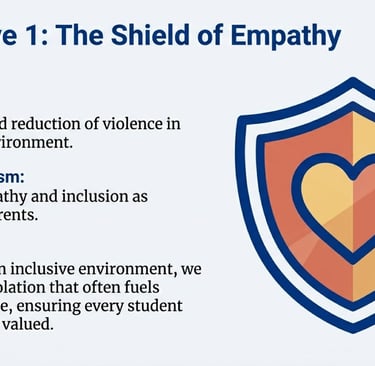 ve 1: The Shield of Empathy

d reduction of violence in vironment.

sm:
athy and inclusion as rents.

n inclusive environment, we olation that often fuels e, ensuring every student valued.